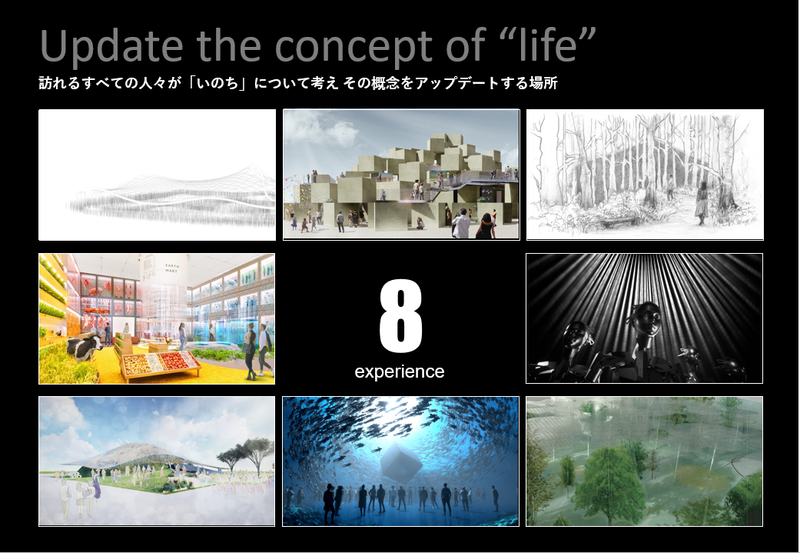 Update the concept of “life”

訪れるすべての人々が「いのち」について考え その概念をアップデートする場所

EARTH MART

8

experience